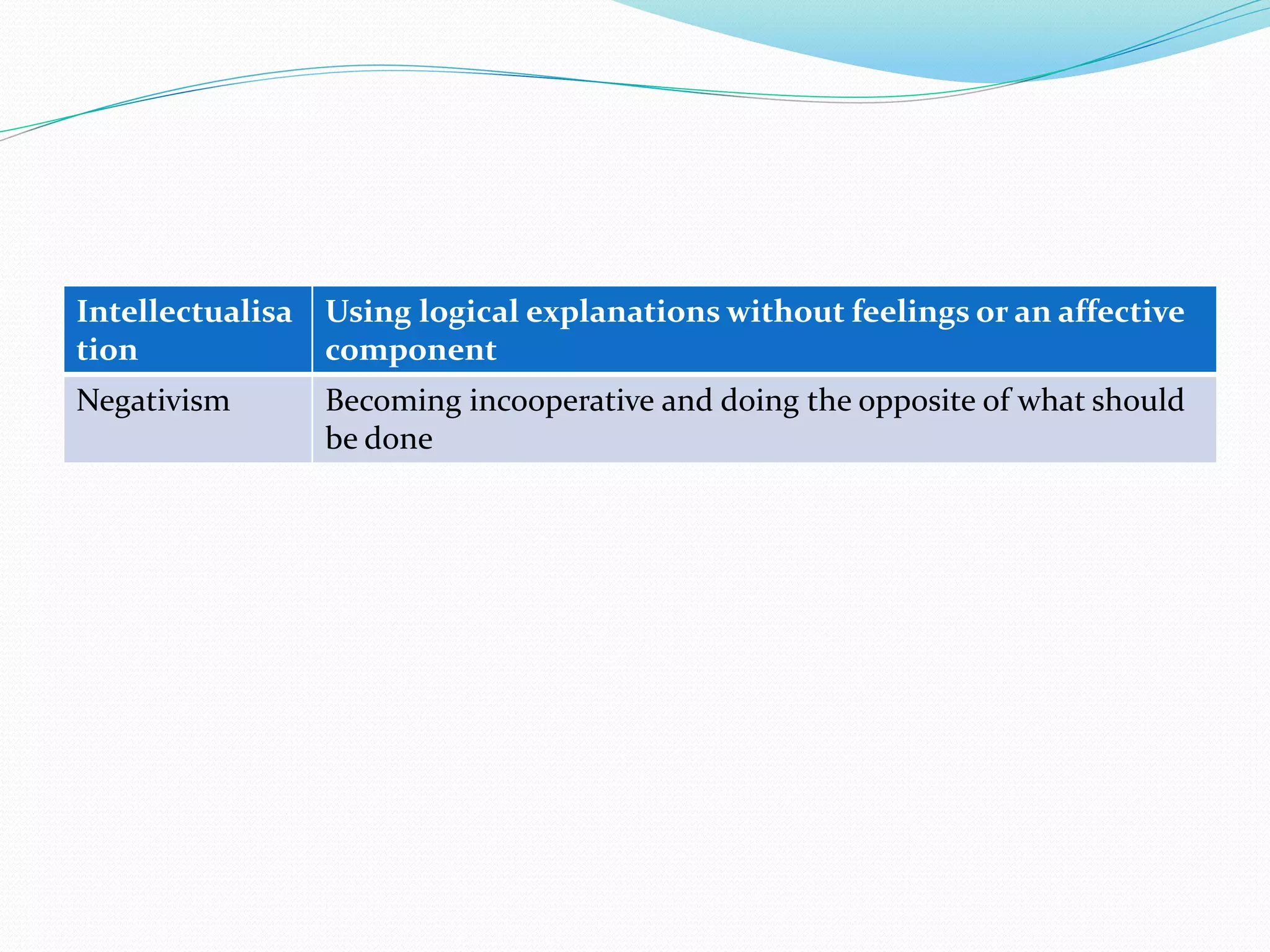 | Intellectualisation | Using logical explanations without feelings or an affective component |
|---|---|
| Negativism | Becoming incooperative and doing the opposite of what should be done |